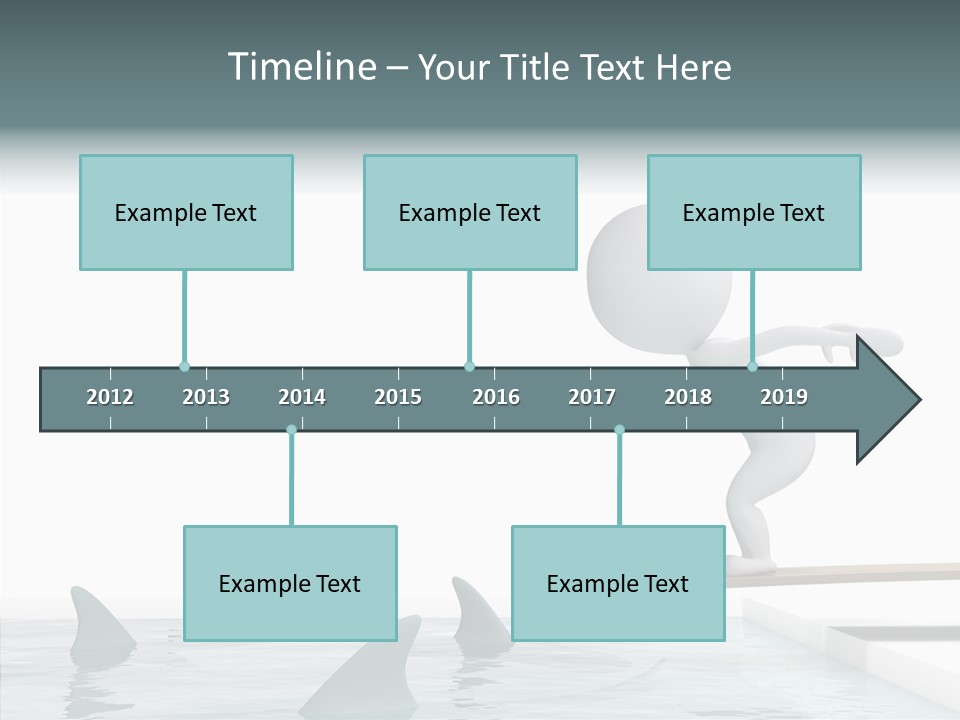 Timeline – Your Title Text Here

Example Text

Example Text

Example Text

2012 2013 2014 2015 2016 2017 2018 2019

Example Text

Example Text